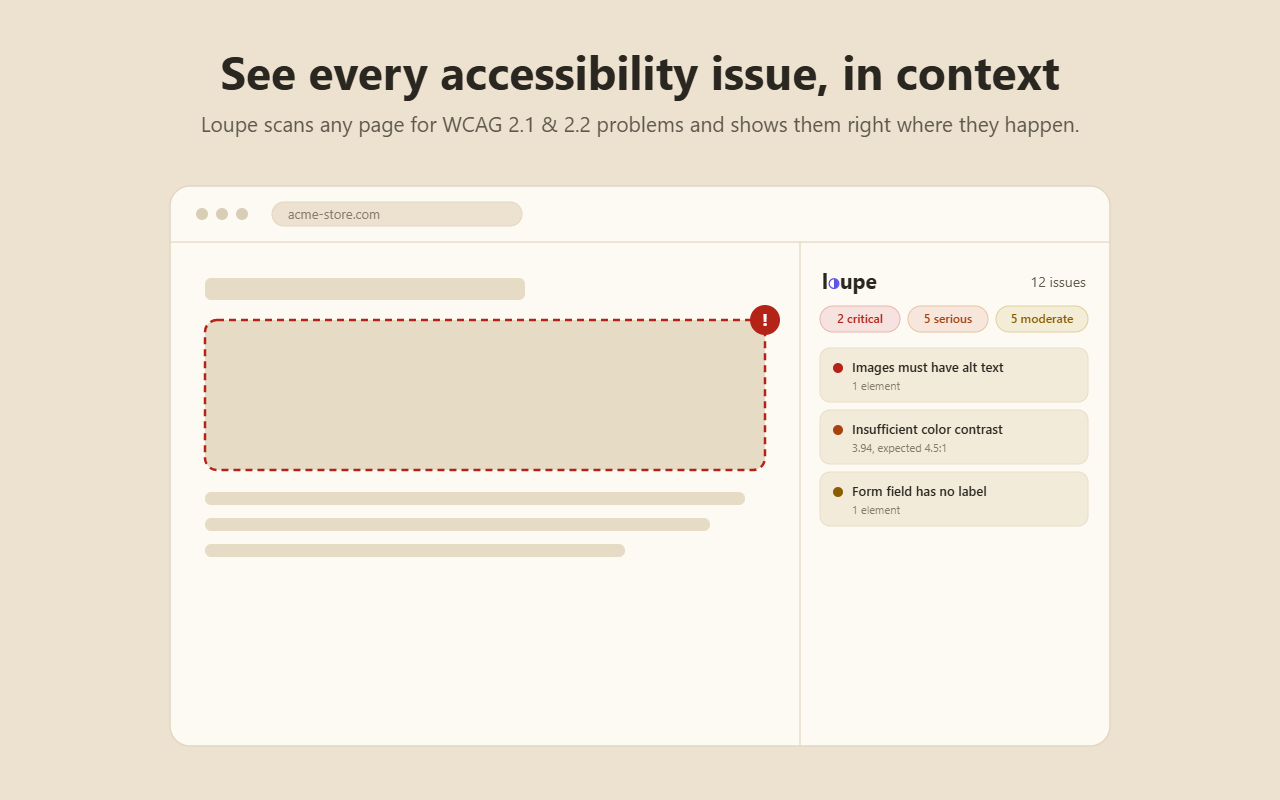 See every accessibility issue, in context

Loupe scans any page for WCAG 2.1 & 2.2 problems and shows them right where they happen.

acme-store.com

!

loupe

12 issues

2 critical
5 serious
5 moderate

Images must have alt text
1 element

Insufficient color contrast
3.94, expected 4.5:1

Form field has no label
1 element